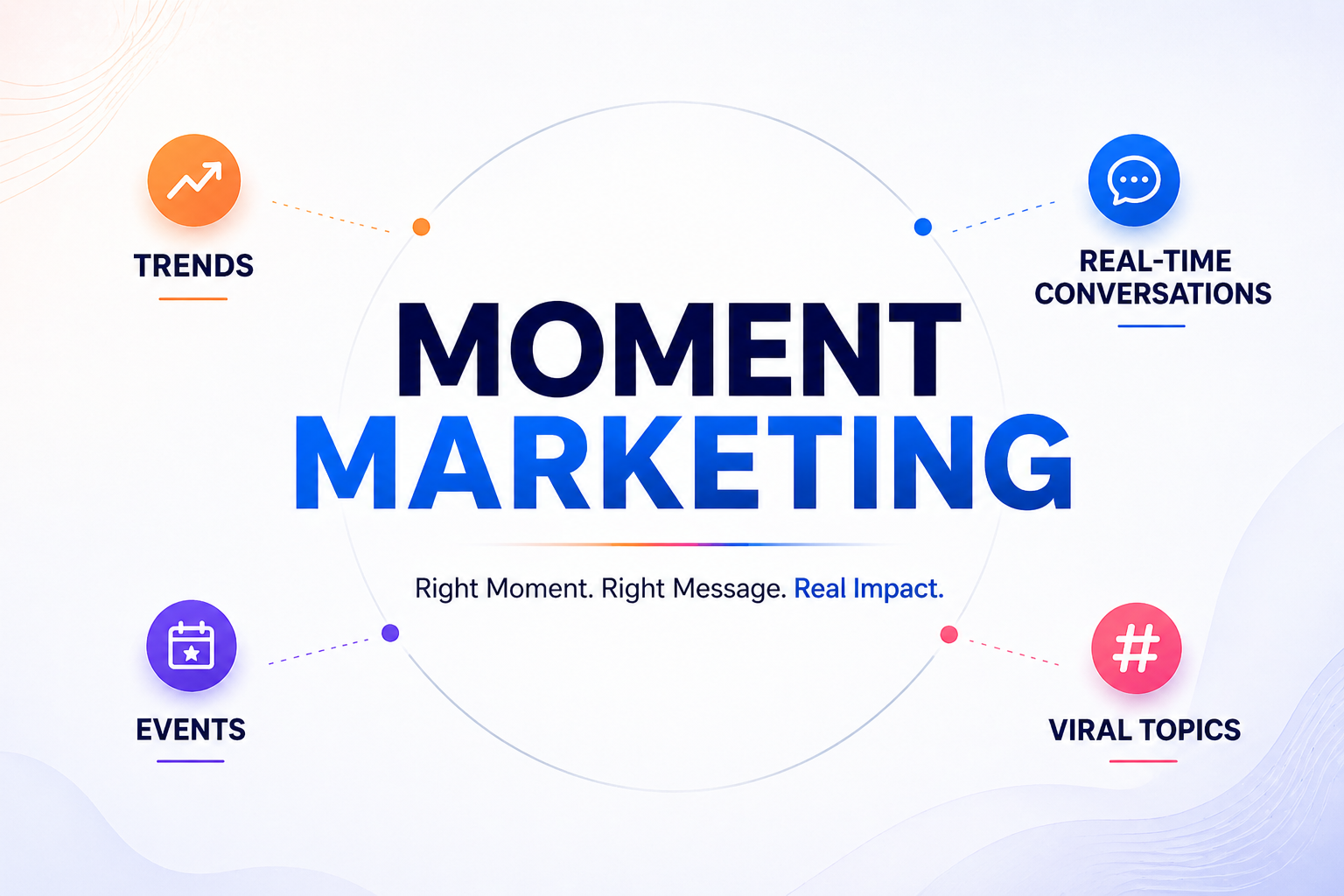 TRENDS

REAL-TIME CONVERSATIONS

MOMENT MARKETING

Right Moment. Right Message. Real Impact.

EVENTS

VIRAL TOPICS